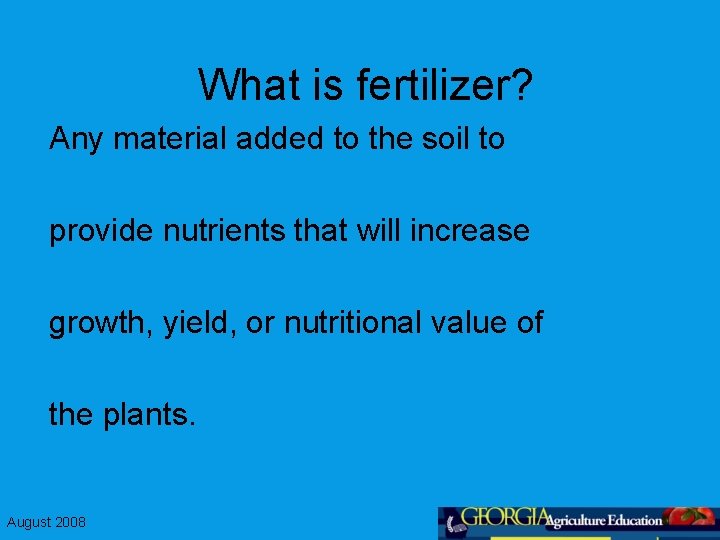 What is fertilizer?

Any material added to the soil to provide nutrients that will increase growth, yield, or nutritional value of the plants.

August 2008

GEORGIA Agriculture Education